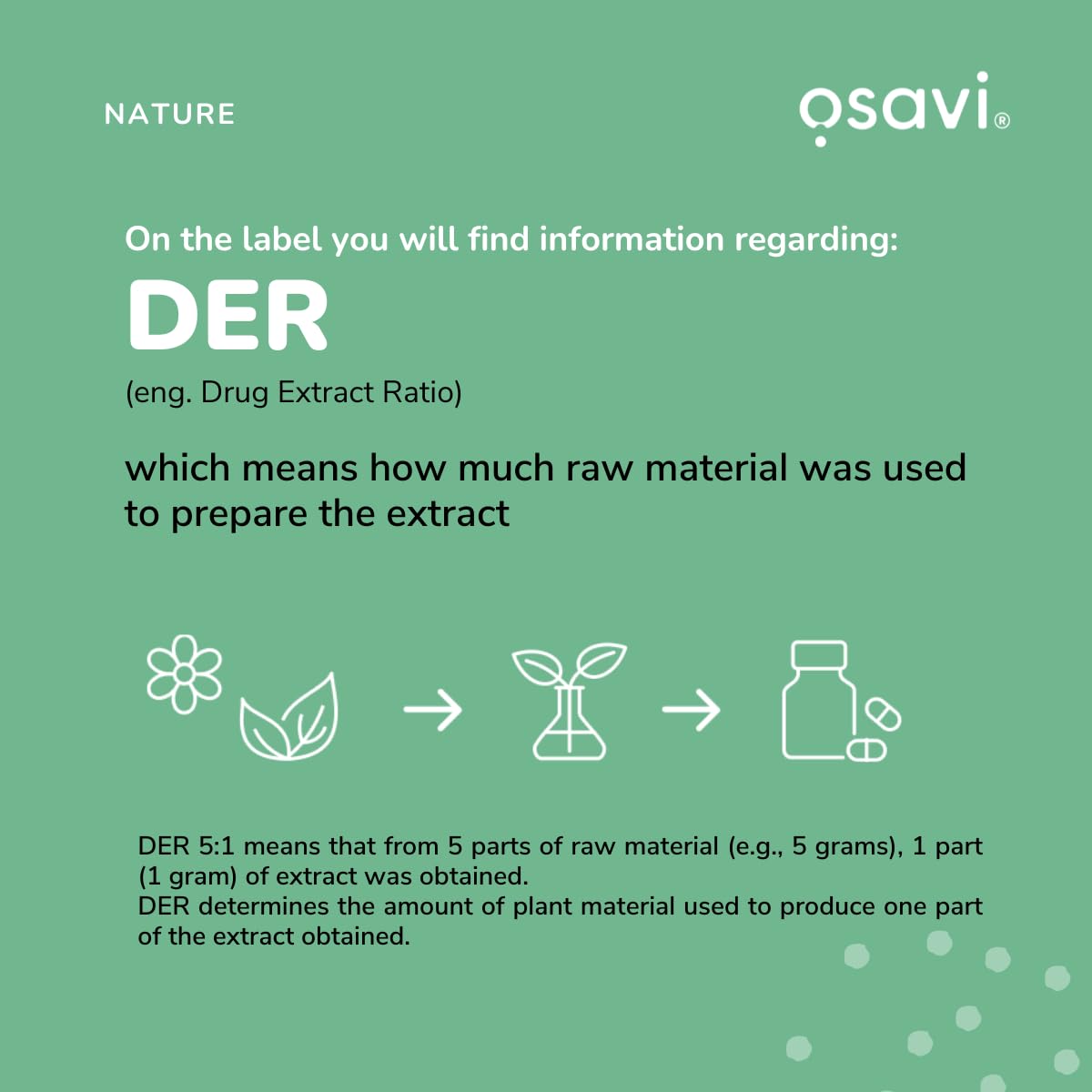 NATURE

osavi®

On the label you will find information regarding:

DER

(eng. Drug Extract Ratio)

which means how much raw material was used to prepare the extract

DER 5:1 means that from 5 parts of raw material (e.g., 5 grams), 1 part (1 gram) of extract was obtained.
DER determines the amount of plant material used to produce one part of the extract obtained.